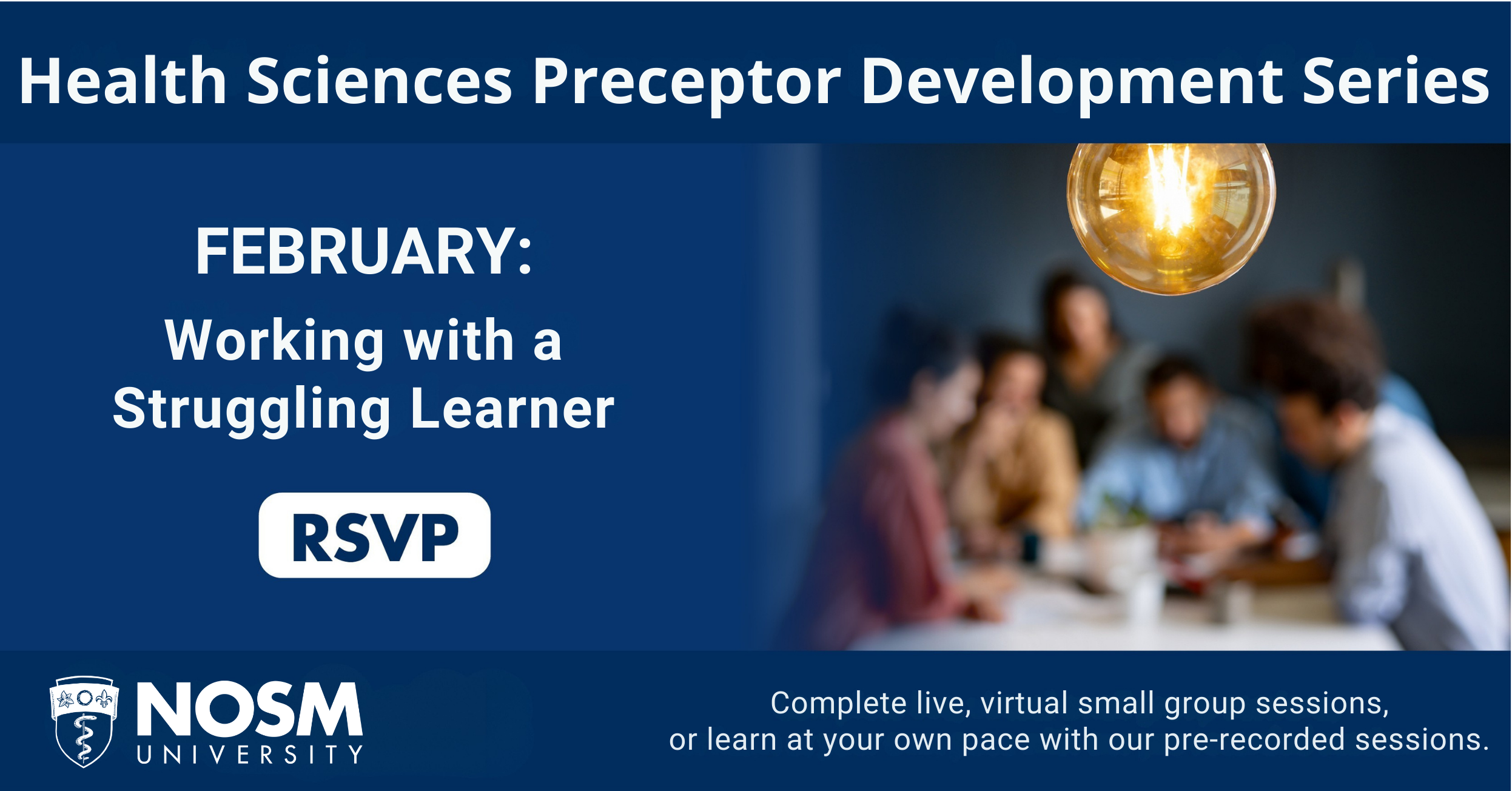 Health Sciences Preceptor Development Series

FEBRUARY:

Working with a Struggling Learner

RSVP

NOSM UNIVERSITY

Complete live, virtual small group sessions, or learn at your own pace with our pre-recorded sessions.